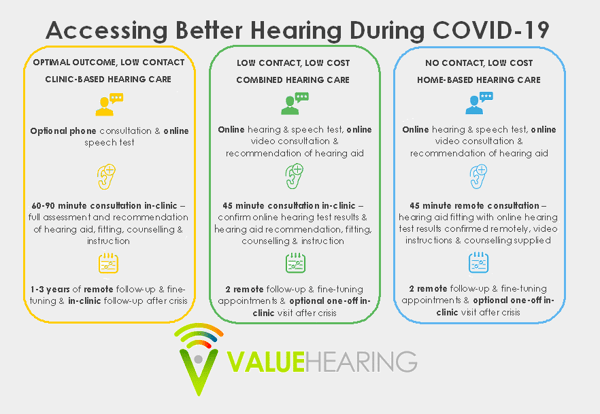 Accessing Better Hearing During COVID-19

OPTIMAL OUTCOME, LOW CONTACT

CLINIC-BASED HEARING CARE

Optional phone consultation & online speech test

60-90 minute consultation in-clinic – full assessment and recommendation of hearing aid, fitting, counselling & instruction

1-3 years of remote follow-up & fine-tuning & in-clinic follow-up after crisis

LOW CONTACT, LOW COST

COMBINED HEARING CARE

Online hearing & speech test, online video consultation & recommendation of hearing aid

45 minute consultation in-clinic – confirm online hearing test results & hearing aid recommendation, fitting, counselling & instruction

2 remote follow-up & fine-tuning appointments & optional one-off in-clinic visit after crisis

NO CONTACT, LOW COST

HOME-BASED HEARING CARE

Online hearing & speech test, online video consultation & recommendation of hearing aid

45 minute remote consultation – hearing aid fitting with online hearing test results confirmed remotely, video instructions & counselling supplied

2 remote follow-up & fine-tuning appointments & optional one-off in-clinic visit after crisis

VALUEHEARING